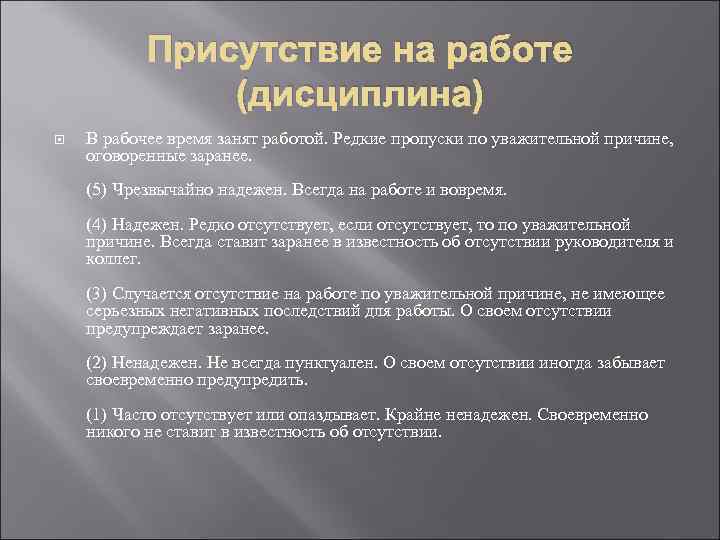 Присутствие на работе (дисциплина)

В рабочее время занят работой. Редкие пропуски по уважительной причине, оговоренные заранее.

(5) Чрезвычайно надежен. Всегда на работе и вовремя.

(4) Надежен. Редко отсутствует, если отсутствует, то по уважительной причине. Всегда ставит заранее в известность об отсутствии руководителя и коллег.

(3) Случается отсутствие на работе по уважительной причине, не имеющее серьезных негативных последствий для работы. О своем отсутствии предупреждает заранее.

(2) Ненадежен. Не всегда пунктуален. О своем отсутствии иногда забывает своевременно предупредить.

(1) Часто отсутствует или опаздывает. Крайне ненадежен. Своевременно никого не ставит в известность об отсутствии.